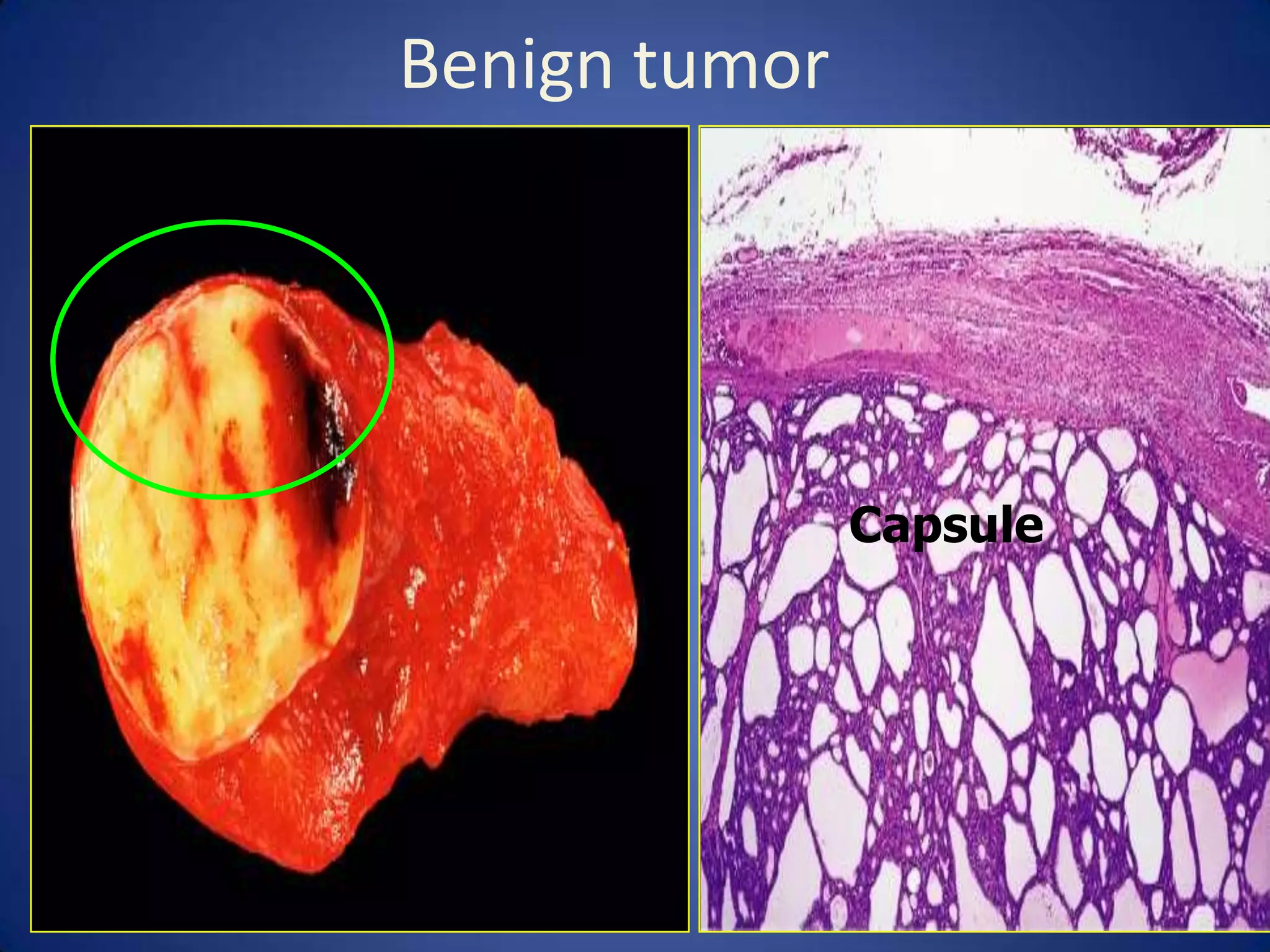 Benign tumor

Capsule